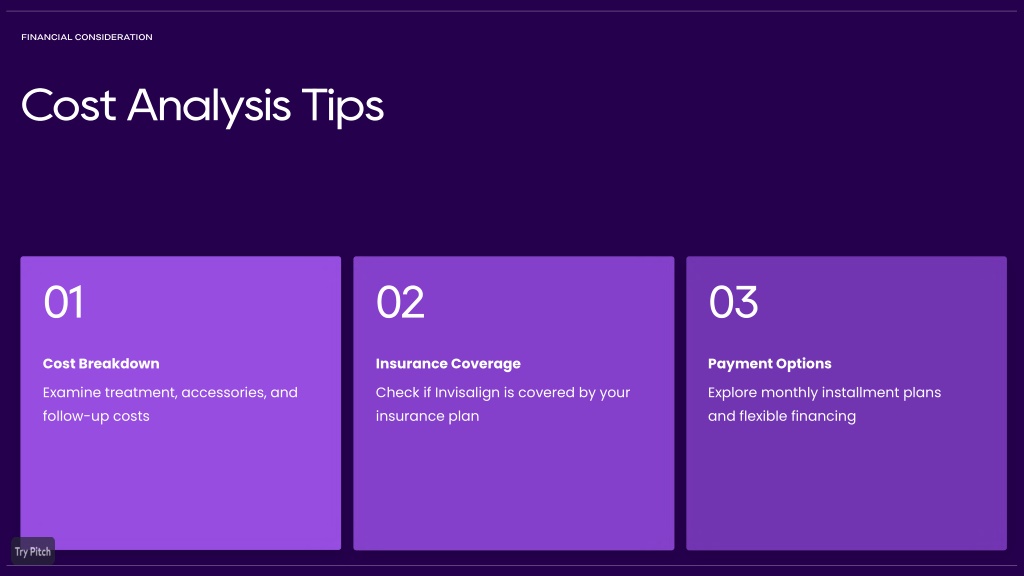 FINANCIAL CONSIDERATION

Cost Analysis Tips

01

Cost Breakdown

Examine treatment, accessories, and follow-up costs

02

Insurance Coverage

Check if Invisalign is covered by your insurance plan

03

Payment Options

Explore monthly installment plans and flexible financing

Try Pitch